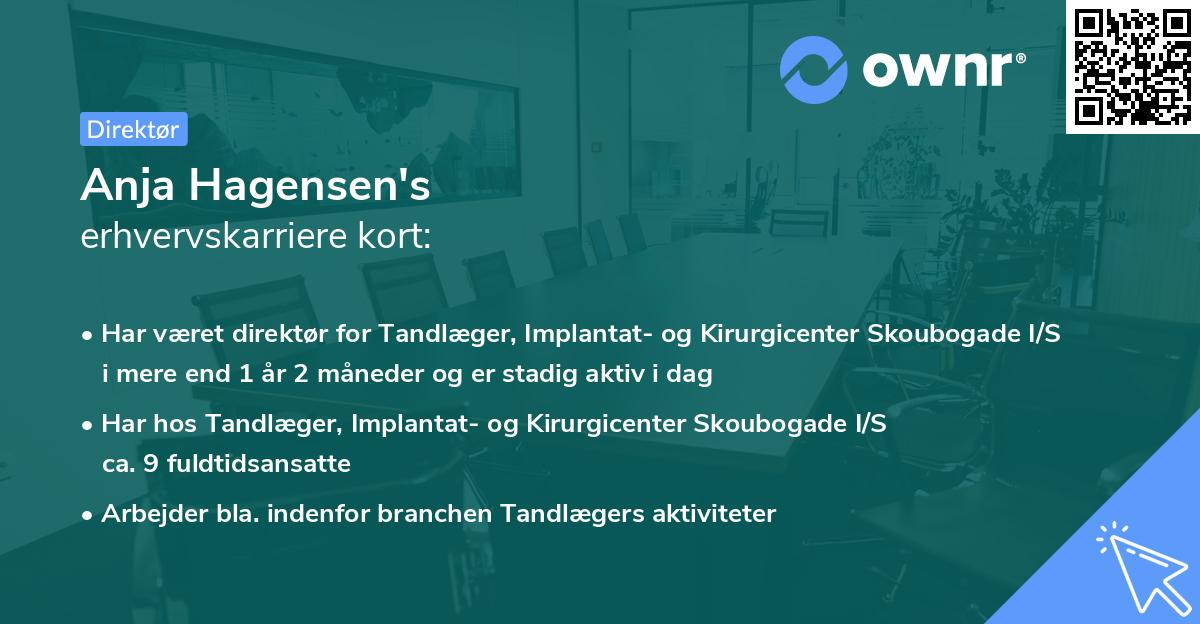 ownr®

Direktør

Anja Hagensen's
erhvervskarriere kort:

• Har været direktør for Tandlæger, Implantat- og Kirurgicenter Skoubogade I/S i mere end 1 år 2 måneder og er stadig aktiv i dag

• Har hos Tandlæger, Implantat- og Kirurgicenter Skoubogade I/S ca. 9 fuldtidsansatte

• Arbejder bla. indenfor branchen Tandlægers aktiviteter